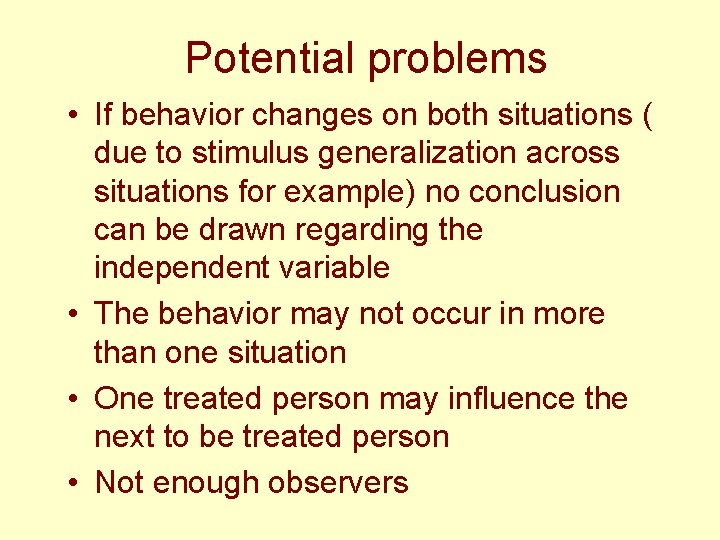 Potential problems

• If behavior changes on both situations ( due to stimulus generalization across situations for example) no conclusion can be drawn regarding the independent variable

• The behavior may not occur in more than one situation

• One treated person may influence the next to be treated person

• Not enough observers